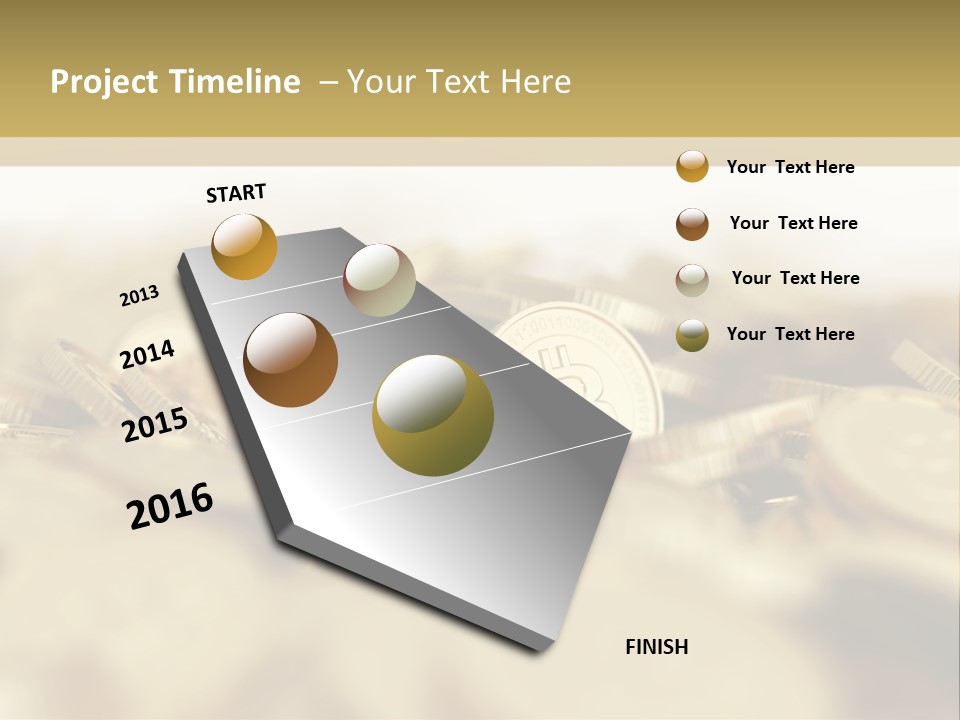 Project Timeline – Your Text Here

START

2013

2014

2015

2016

FINISH

Your Text Here

Your Text Here

Your Text Here

Your Text Here